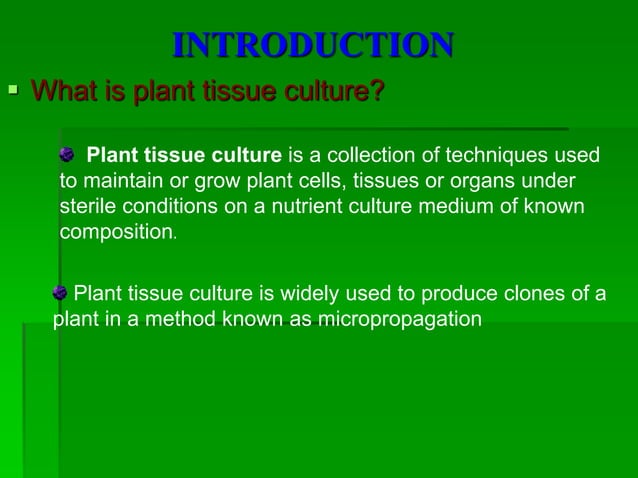 INTRODUCTION

What is plant tissue culture?

Plant tissue culture is a collection of techniques used to maintain or grow plant cells, tissues or organs under sterile conditions on a nutrient culture medium of known composition.

Plant tissue culture is widely used to produce clones of a plant in a method known as micropropagation